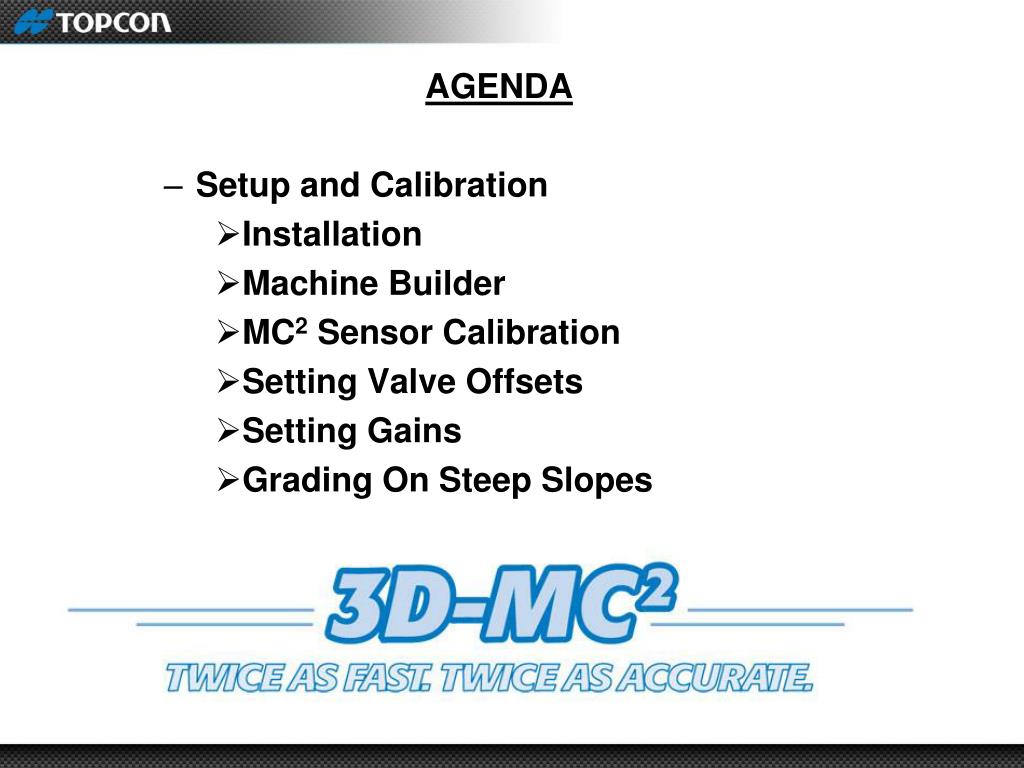 TOPCON

AGENDA

– Setup and Calibration
➢Installation
➢Machine Builder
➢MC$^2$ Sensor Calibration
➢Setting Valve Offsets
➢Setting Gains
➢Grading On Steep Slopes

3D-MC$^2$
TWICE AS FAST. TWICE AS ACCURATE.